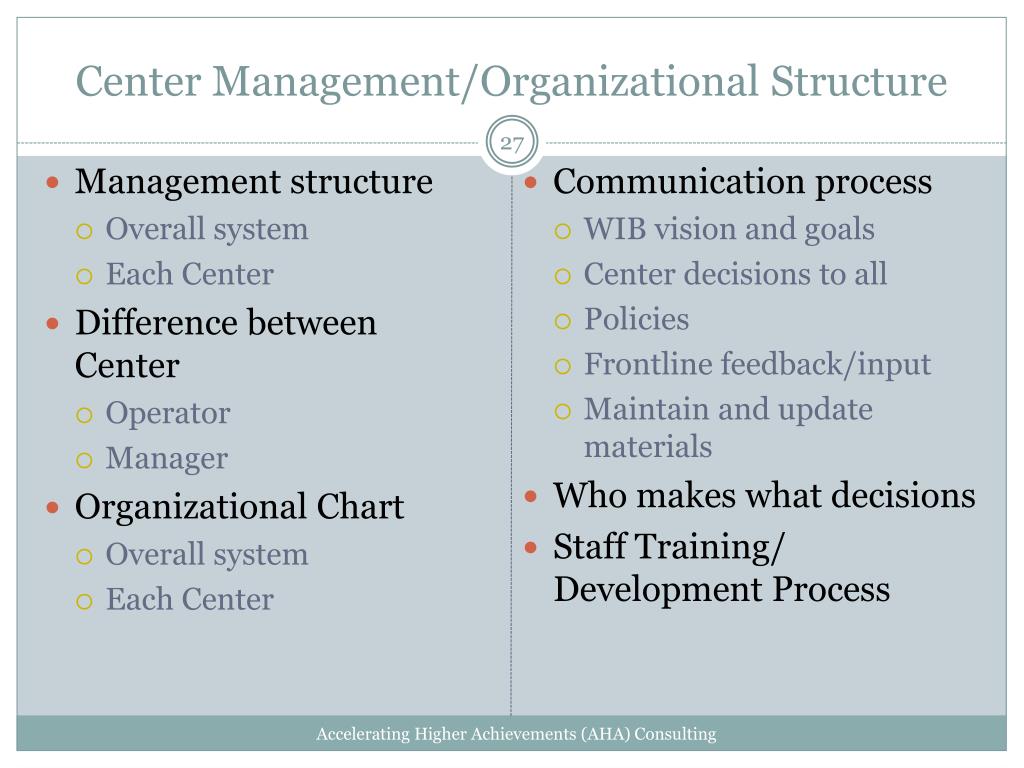 Center Management/Organizational Structure

27

- Management structure
  - Overall system
  - Each Center
- Difference between Center
  - Operator
  - Manager
- Organizational Chart
  - Overall system
  - Each Center

- Communication process
  - WIB vision and goals
  - Center decisions to all
  - Policies
  - Frontline feedback/input
  - Maintain and update materials
- Who makes what decisions
- Staff Training/ Development Process

Accelerating Higher Achievements (AHA) Consulting